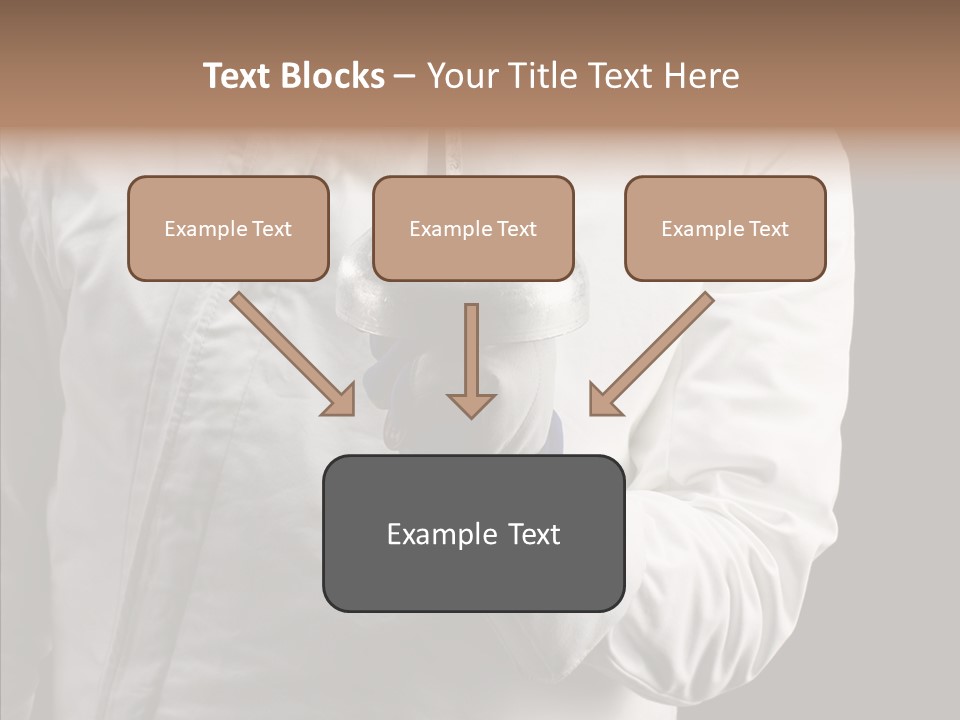 Text Blocks – Your Title Text Here

Example Text

Example Text

Example Text

Example Text